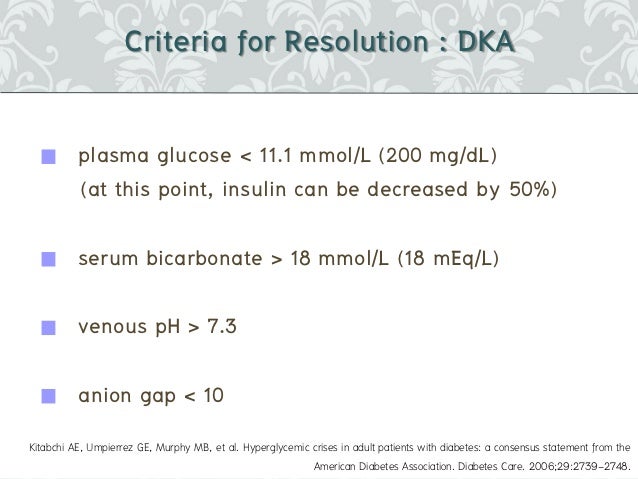 Criteria for Resolution : DKA

plasma glucose < 11.1 mmol/L (200 mg/dL)
(at this point, insulin can be decreased by 50%)

serum bicarbonate > 18 mmol/L (18 mEq/L)

venous pH > 7.3

anion gap < 10

Kitabchi AE, Umpierrez GE, Murphy MB, et al. Hyperglycemic crises in adult patients with diabetes: a consensus statement from the American Diabetes Association. Diabetes Care. 2006;29:2739-2748.